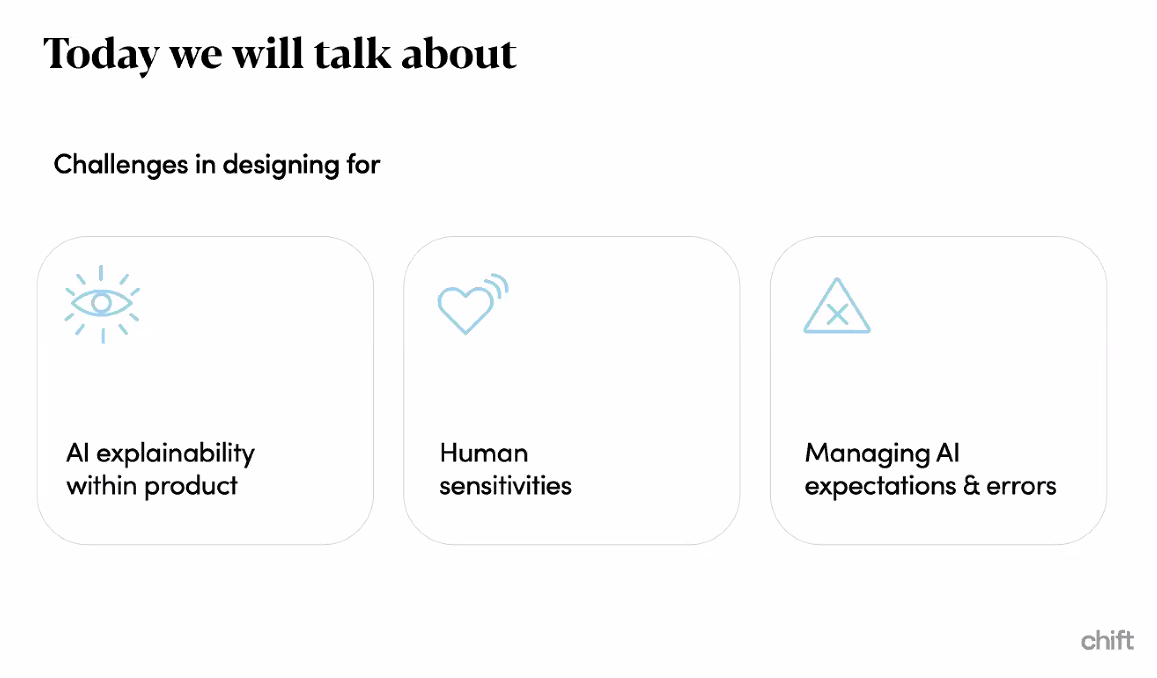 Today we will talk about

Challenges in designing for

AI explainability within product

Human sensitivities

Managing AI expectations & errors

chift